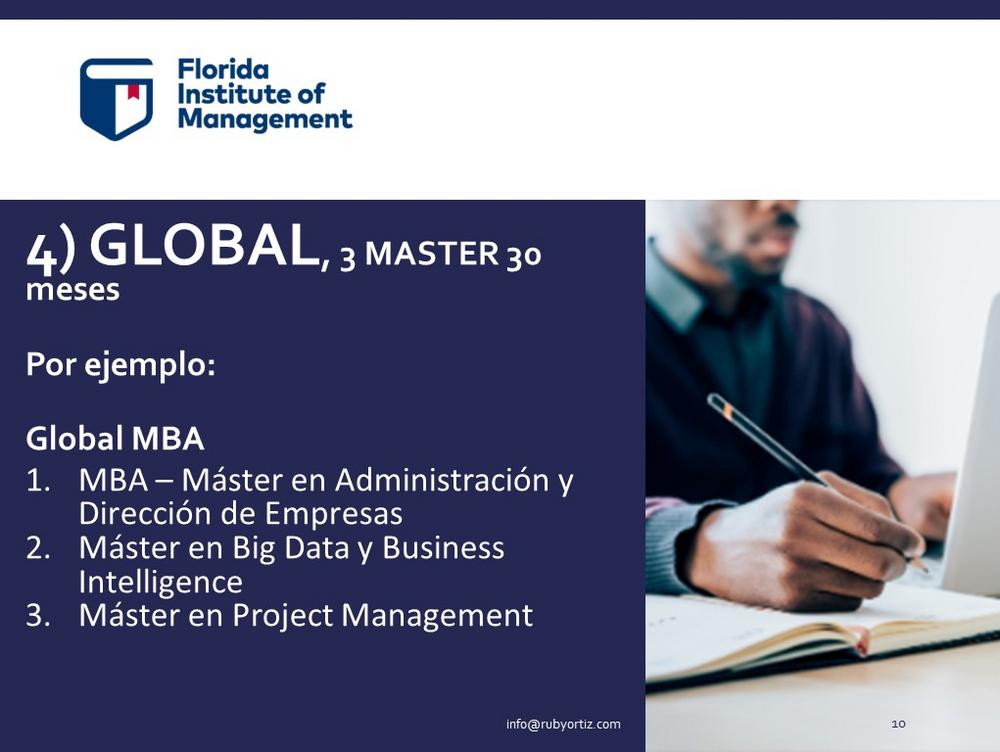 Florida Institute of Management

4) GLOBAL, 3 MASTER 30 meses

Por ejemplo:

Global MBA

1. MBA – Máster en Administración y Dirección de Empresas
2. Máster en Big Data y Business Intelligence
3. Máster en Project Management

info@rubyortiz.com

10